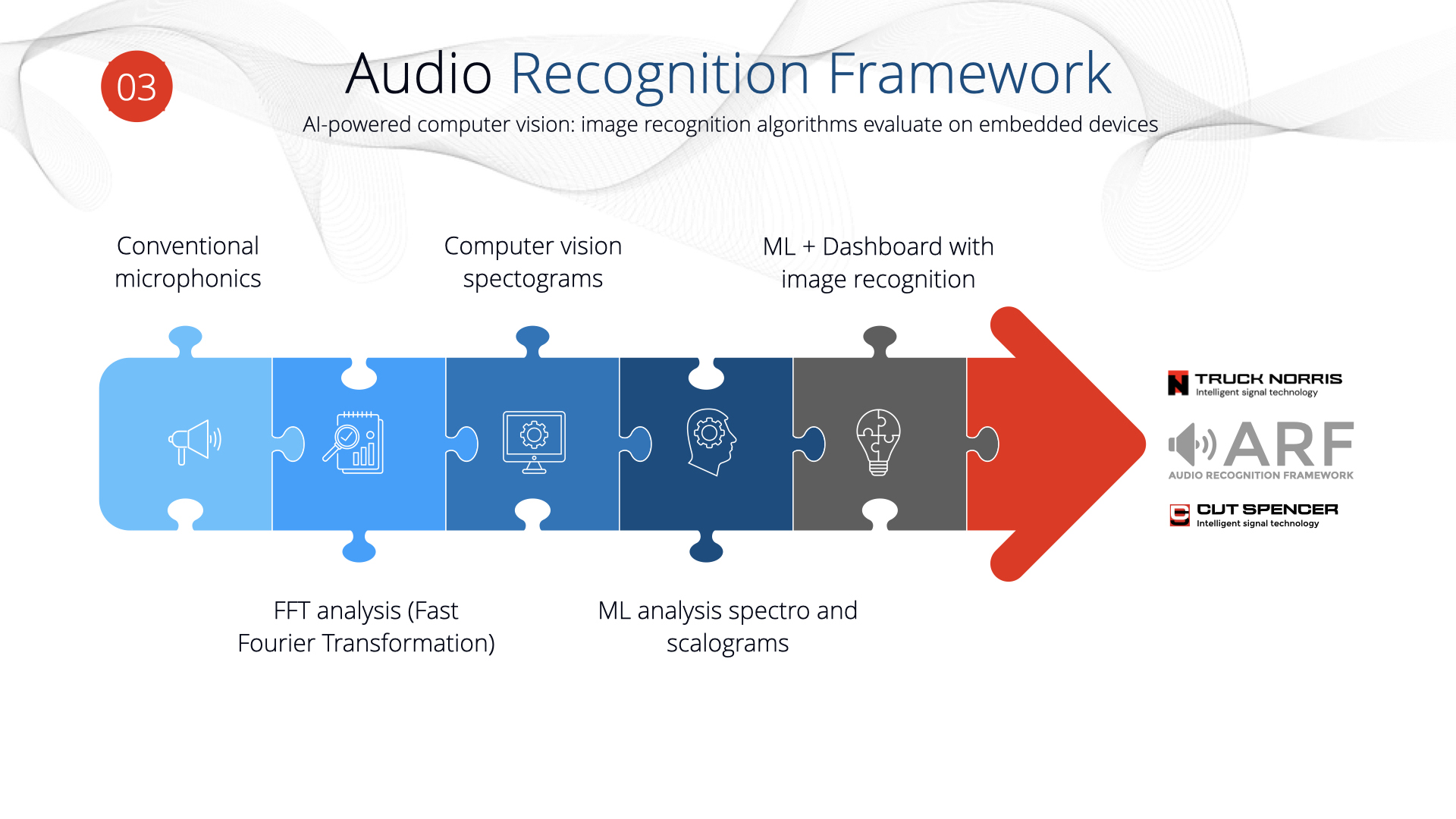 03

Audio Recognition Framework

AI-powered computer vision: image recognition algorithms evaluate on embedded devices

Conventional microphonics

Computer vision spectograms

ML + Dashboard with image recognition

FFT analysis (Fast Fourier Transformation)

ML analysis spectro and scalograms

TRUCK NORRIS
Intelligent signal technology

ARF
AUDIO RECOGNITION FRAMEWORK

CUT SPENCER
Intelligent signal technology